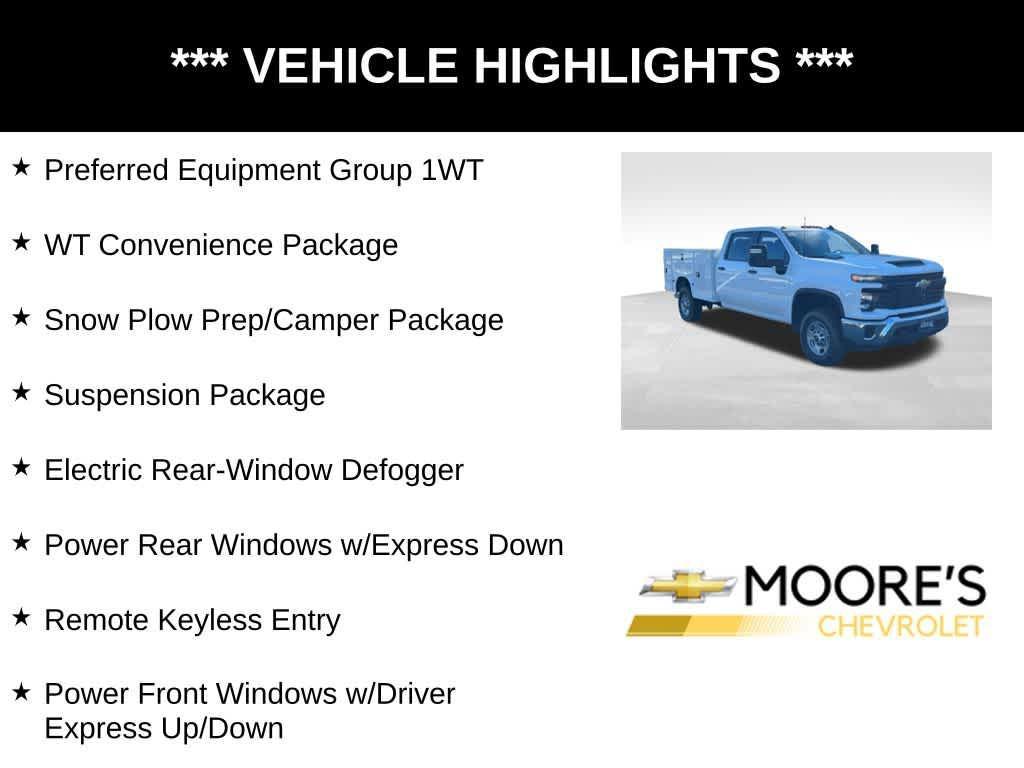 *** VEHICLE HIGHLIGHTS ***

★ Preferred Equipment Group 1WT

★ WT Convenience Package

★ Snow Plow Prep/Camper Package

★ Suspension Package

★ Electric Rear-Window Defogger

★ Power Rear Windows w/Express Down

★ Remote Keyless Entry

★ Power Front Windows w/Driver Express Up/Down

MOORE'S
CHEVROLET